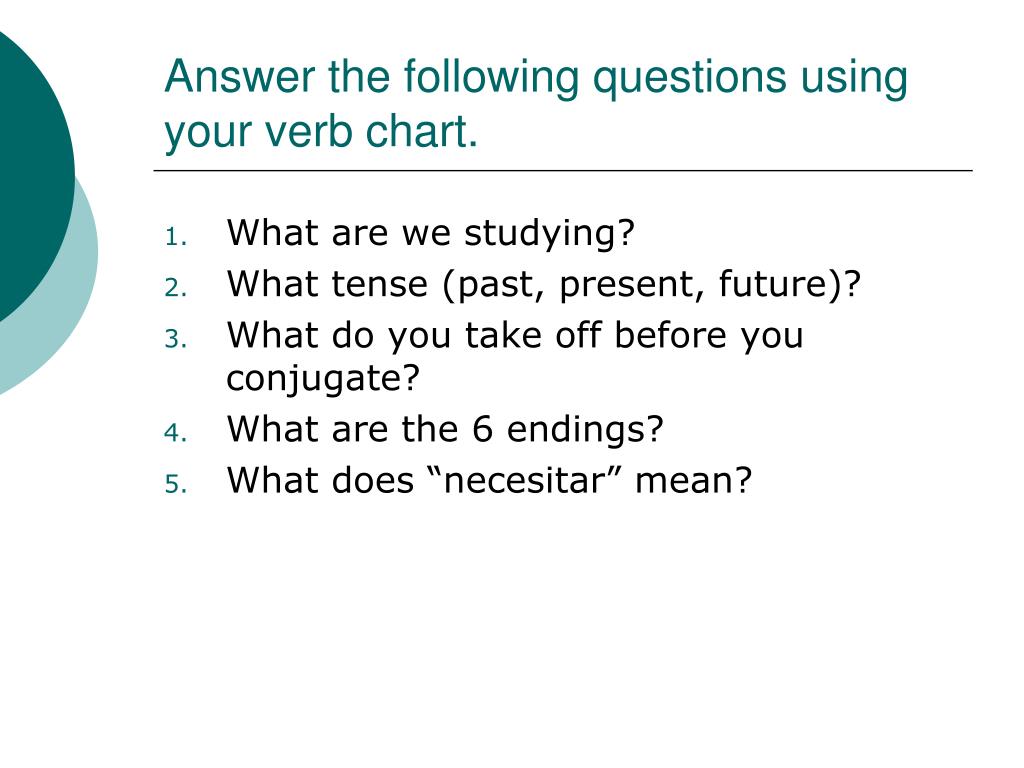 Answer the following questions using your verb chart.

1. What are we studying?
2. What tense (past, present, future)?
3. What do you take off before you conjugate?
4. What are the 6 endings?
5. What does “necesitar” mean?